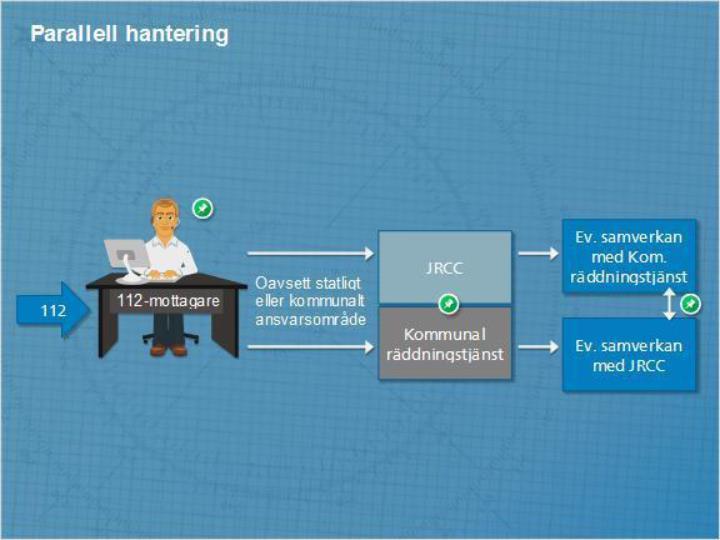 Parallell hantering

112

112-mottagare

Oavsett statligt eller kommunalt ansvarsområde

JRCC

Kommunal räddningstjänst

Ev. samverkan med Kom. räddningstjänst

Ev. samverkan med JRCC